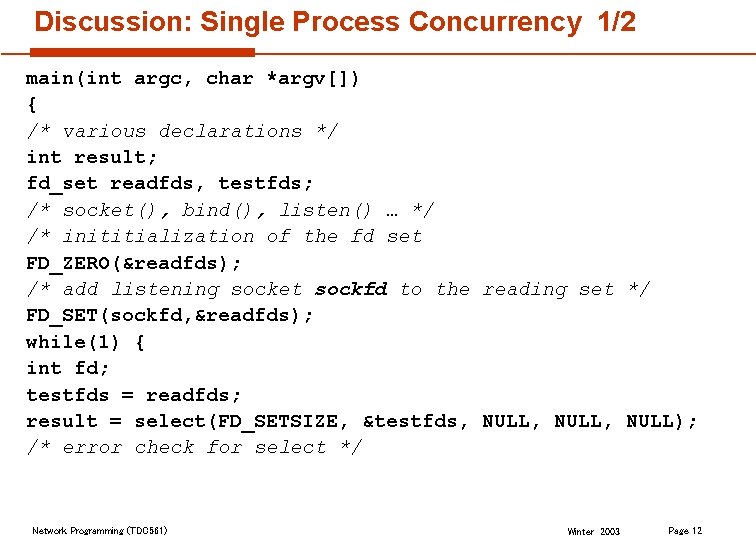 Discussion: Single Process Concurrency 1/2

main(int argc, char *argv[])
{
/* various declarations */
int result;
fd_set readfds, testfds;
/* socket(), bind(), listen() … */
/* inititialization of the fd set
FD_ZERO(&readfds);
/* add listening socket sockfd to the reading set */
FD_SET(sockfd,&readfds);
while(1) {
int fd;
testfds = readfds;
result = select(FD_SETSIZE, &testfds, NULL, NULL, NULL);
/* error check for select */

Network Programming (TDC561)

Winter 2003

Page 12